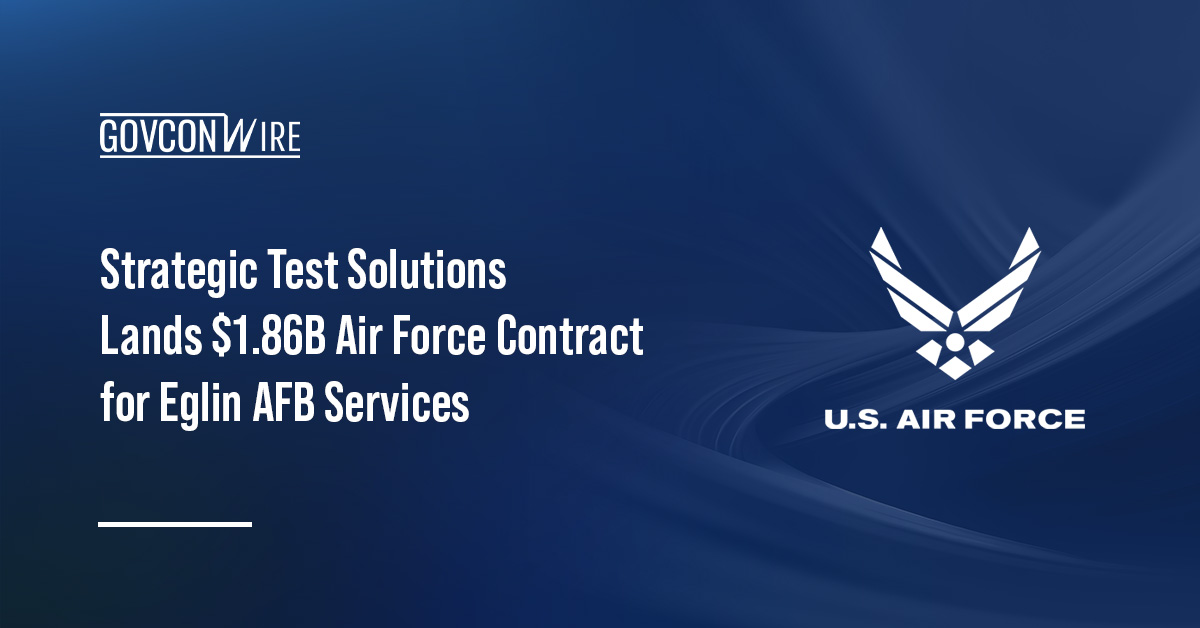 GOVCONWIRE

Strategic Test Solutions Lands \$1.86B Air Force Contract for Eglin AFB Services

U.S. AIR FORCE